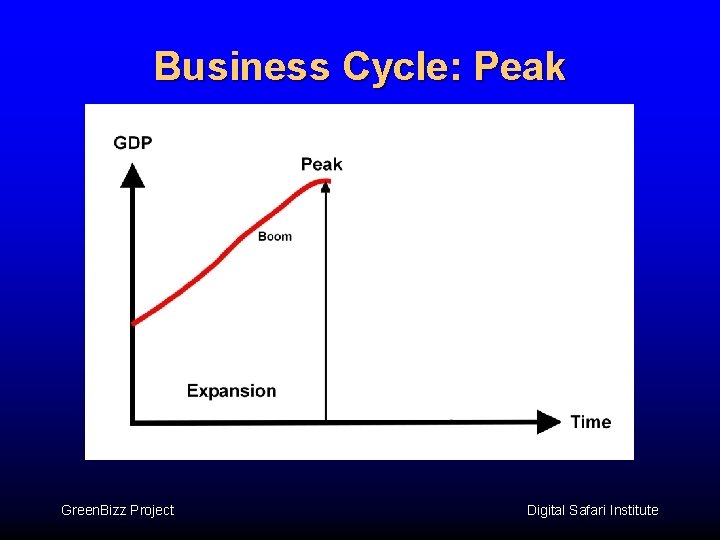 Business Cycle: Peak

GDP

Peak

Boom

Expansion

Time

GreenBizz Project

Digital Safari Institute